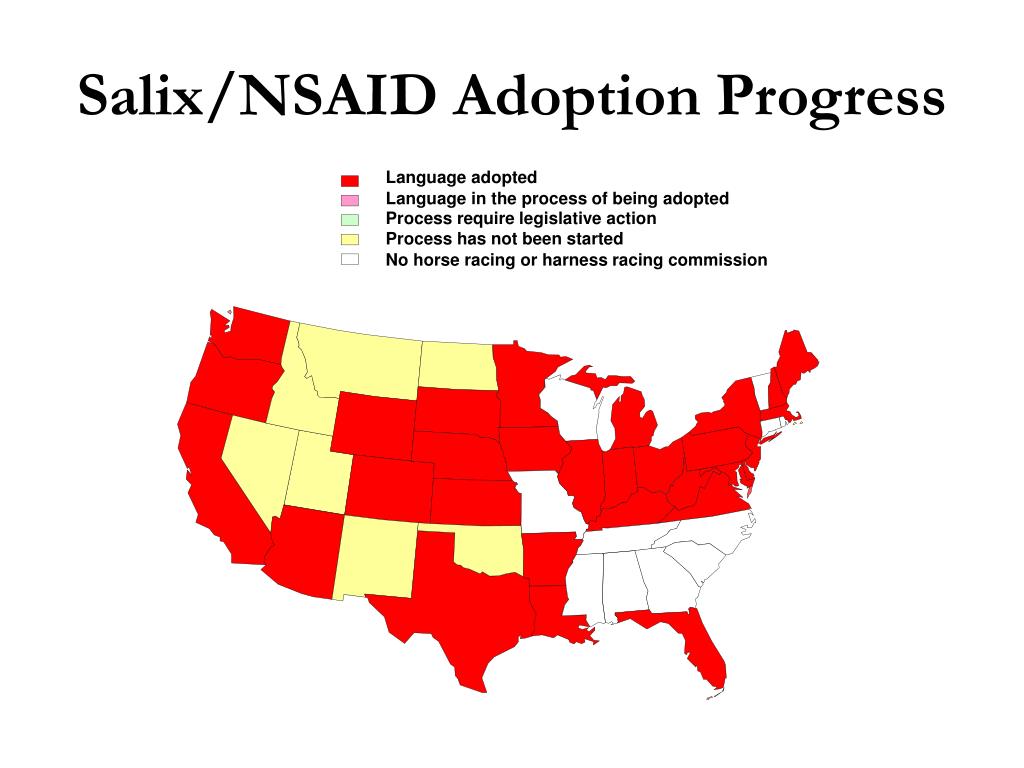 Salix/NSAID Adoption Progress

Language adopted
Language in the process of being adopted
Process require legislative action
Process has not been started
No horse racing or harness racing commission